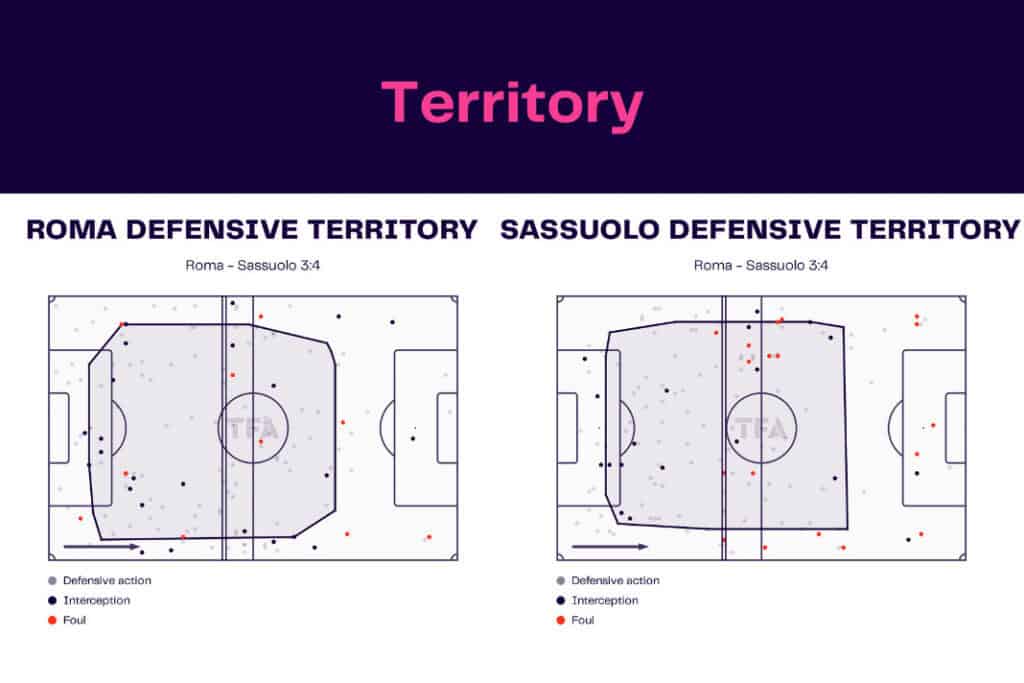 Territory

ROMA DEFENSIVE TERRITORY

Roma - Sassuolo 3:4

TFA

Defensive action
Interception
Foul

SASSUOLO DEFENSIVE TERRITORY

Roma - Sassuolo 3:4

TFA

Defensive action
Interception
Foul